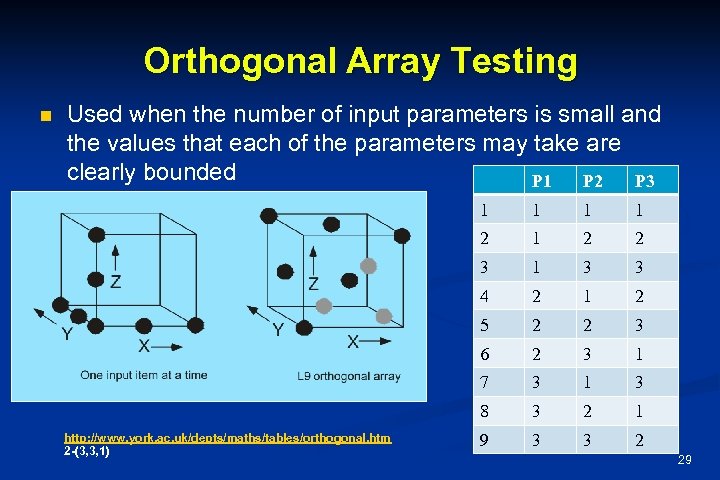 Orthogonal Array Testing

Used when the number of input parameters is small and the values that each of the parameters may take are clearly bounded

Z
Y
X
One input item at a time

Z
Y
X
L9 orthogonal array

|   | P1 | P2 | P3 |
|---|---|---|---|
| 1 | 1 | 1 | 1 |
| 2 | 1 | 2 | 2 |
| 3 | 1 | 3 | 3 |
| 4 | 2 | 1 | 2 |
| 5 | 2 | 2 | 3 |
| 6 | 2 | 3 | 1 |
| 7 | 3 | 1 | 3 |
| 8 | 3 | 2 | 1 |
| 9 | 3 | 3 | 2 |

http://www.york.ac.uk/depts/maths/tables/orthogonal.htm
2-(3,3,1)

29